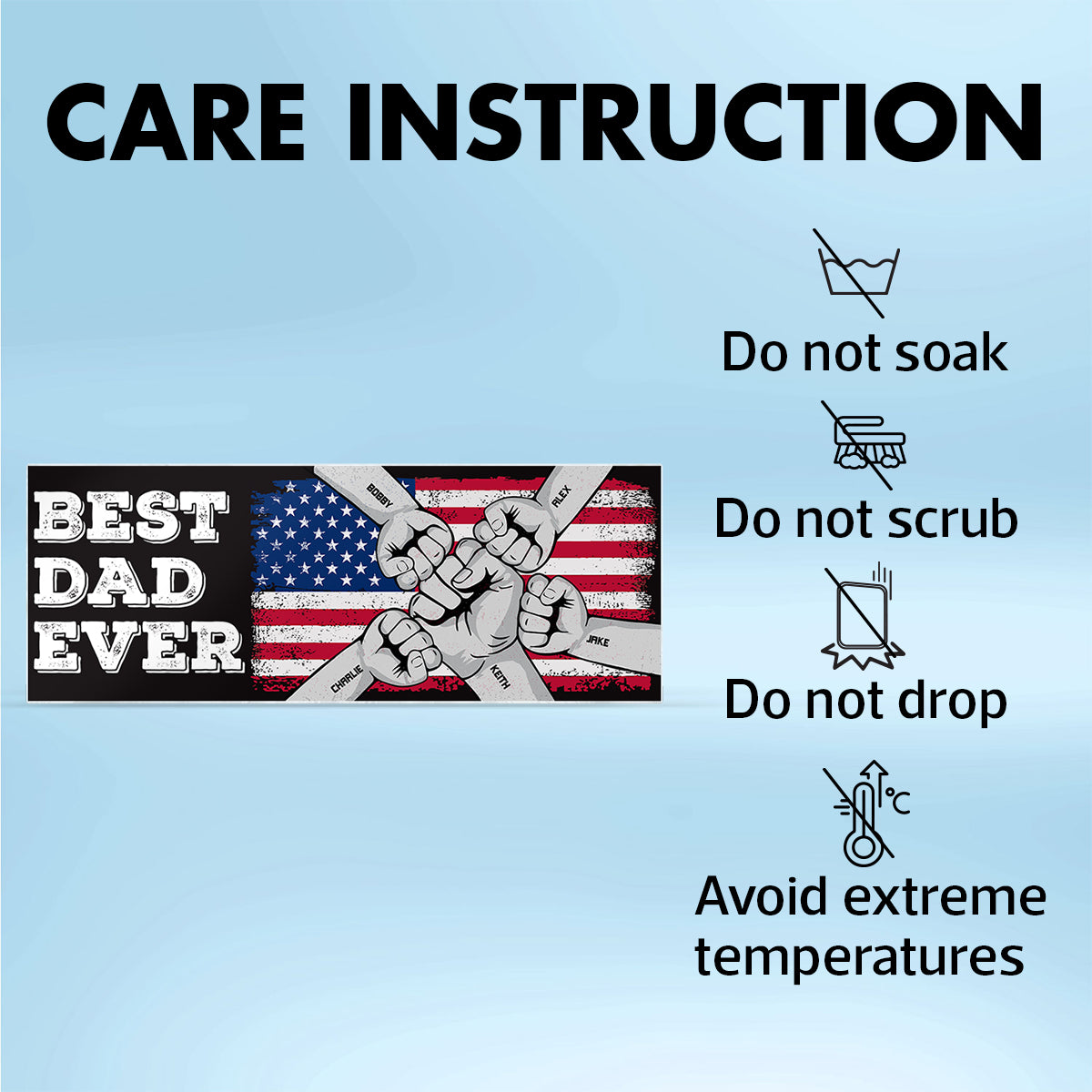 CARE INSTRUCTION

BEST DAD EVER

BOBBY
ALEX
JAKE
KEITH
CHARLIE

Do not soak

Do not scrub

Do not drop

°C

Avoid extreme temperatures